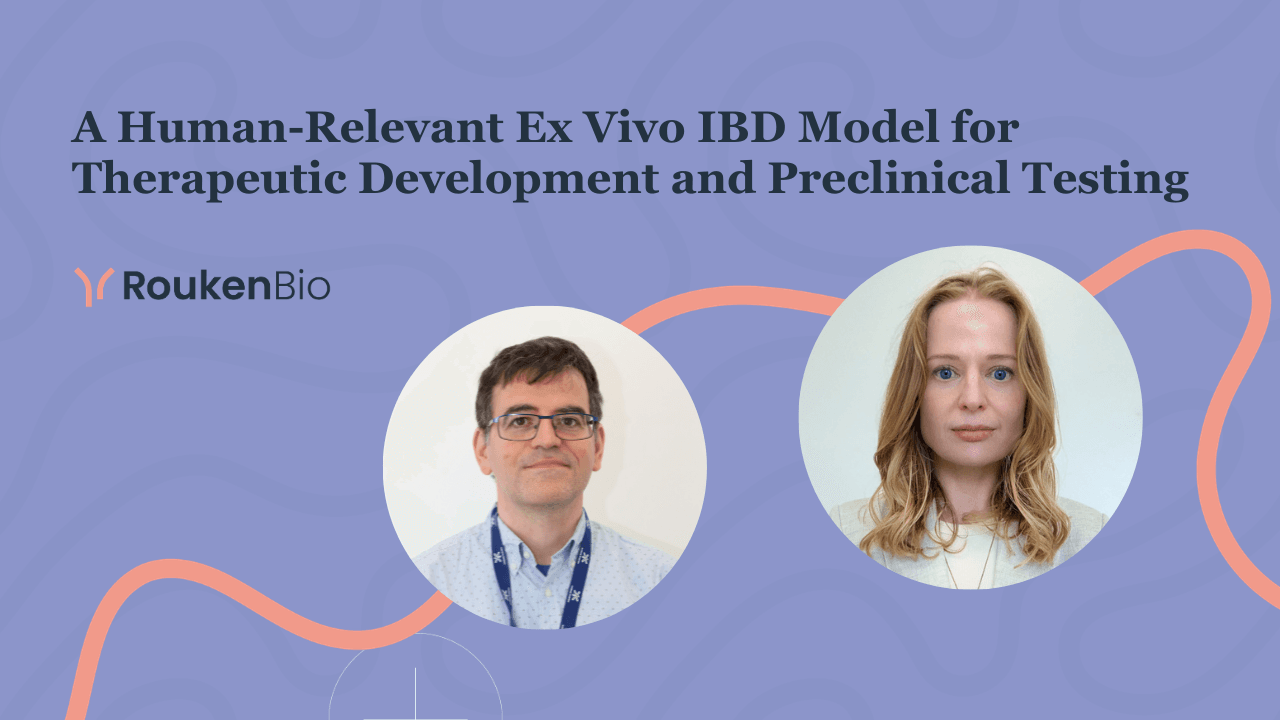 A Human-Relevant Ex Vivo IBD Model for Therapeutic Development and Preclinical Testing

RoukenBio